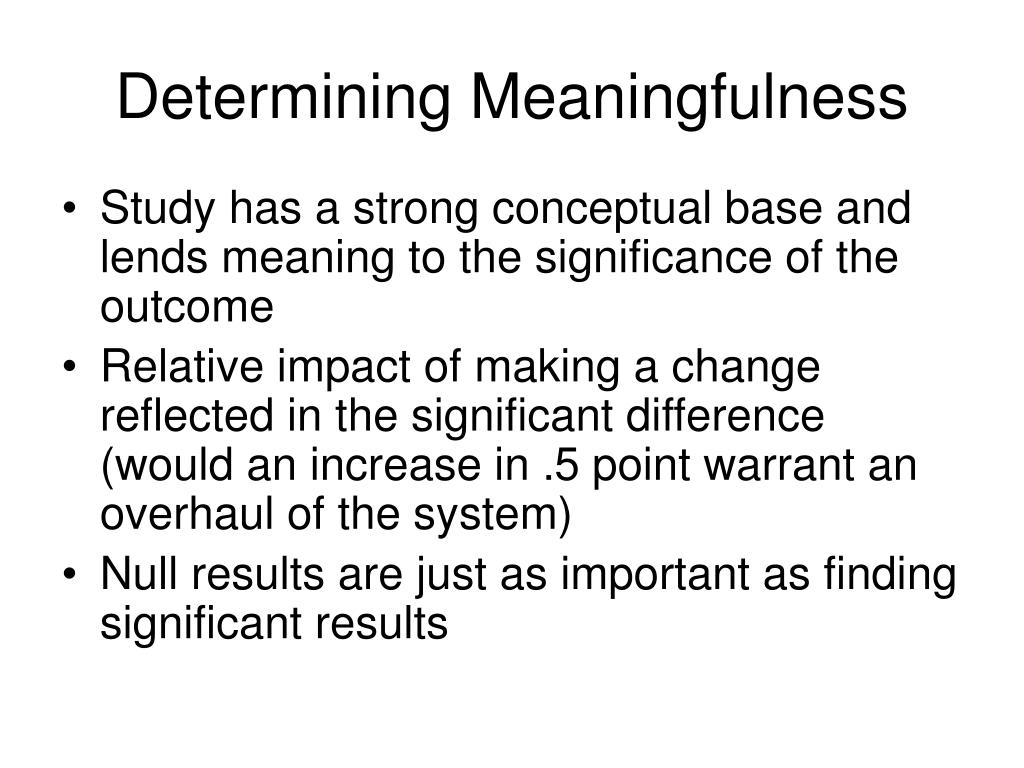 Determining Meaningfulness

• Study has a strong conceptual base and lends meaning to the significance of the outcome
• Relative impact of making a change reflected in the significant difference (would an increase in .5 point warrant an overhaul of the system)
• Null results are just as important as finding significant results